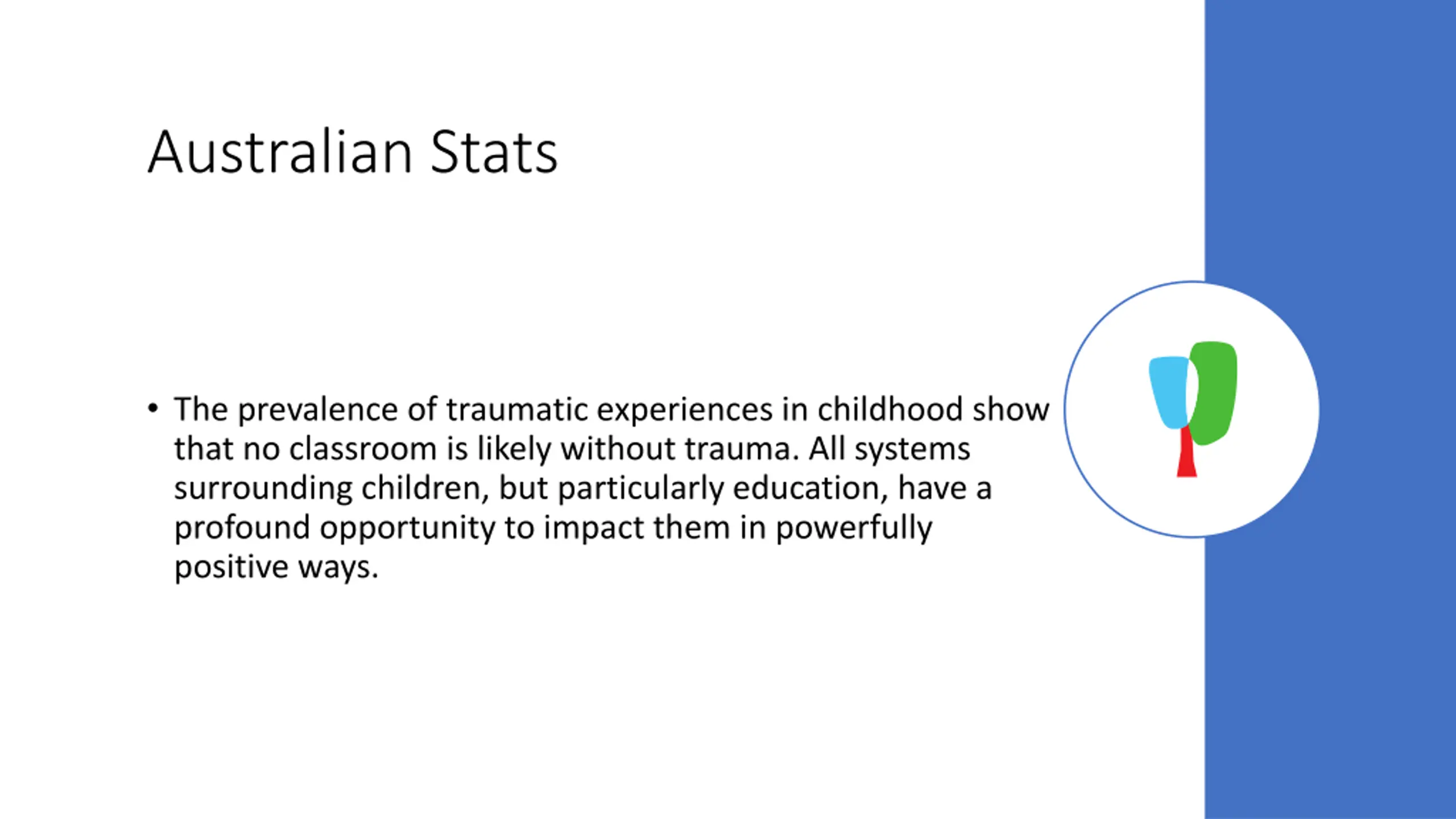 Australian Stats

• The prevalence of traumatic experiences in childhood show that no classroom is likely without trauma. All systems surrounding children, but particularly education, have a profound opportunity to impact them in powerfully positive ways.